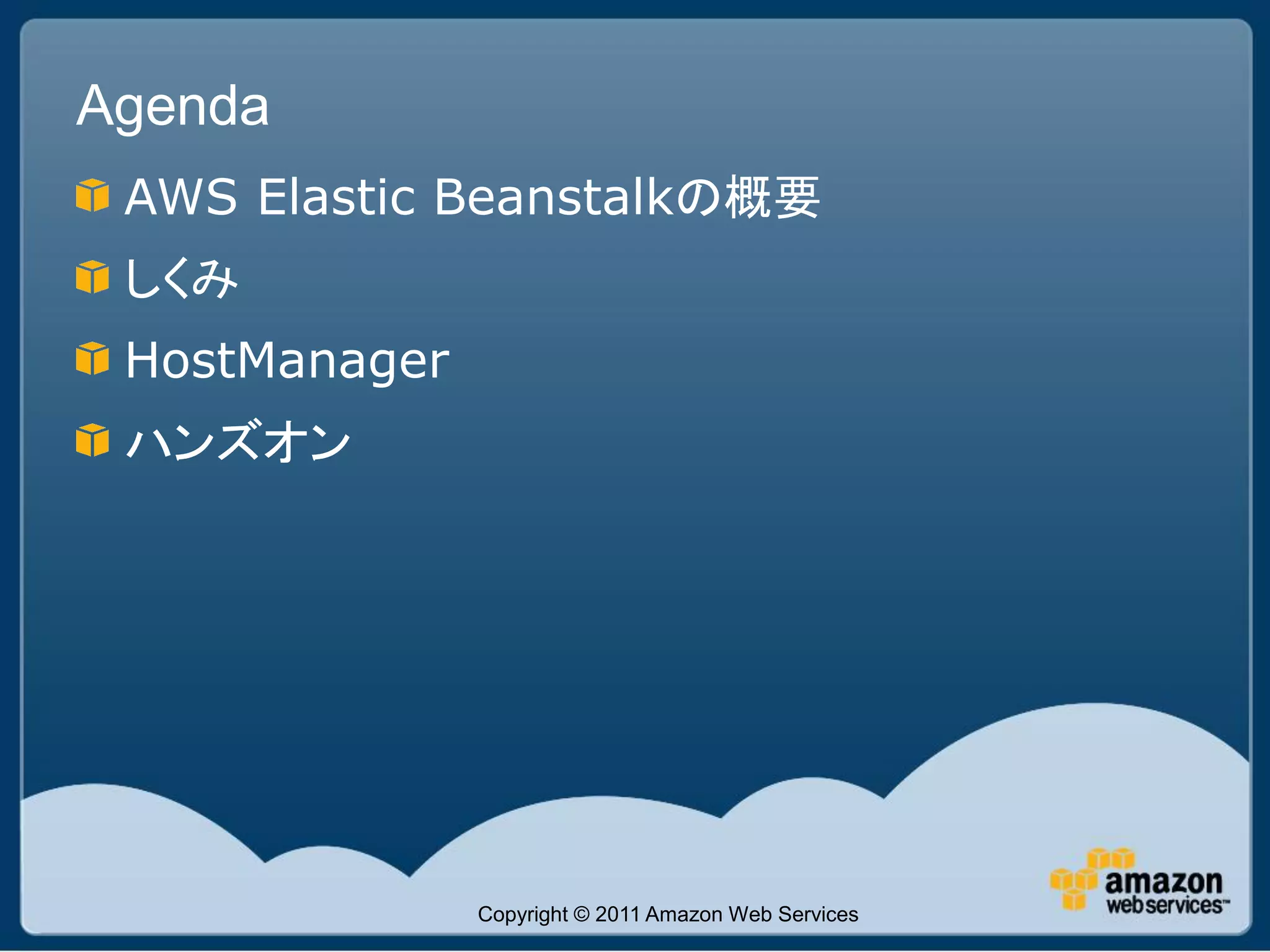 Agenda

AWS Elastic Beanstalkの概要

しくみ

HostManager

ハンズオン

Copyright © 2011 Amazon Web Services

amazon webservices™